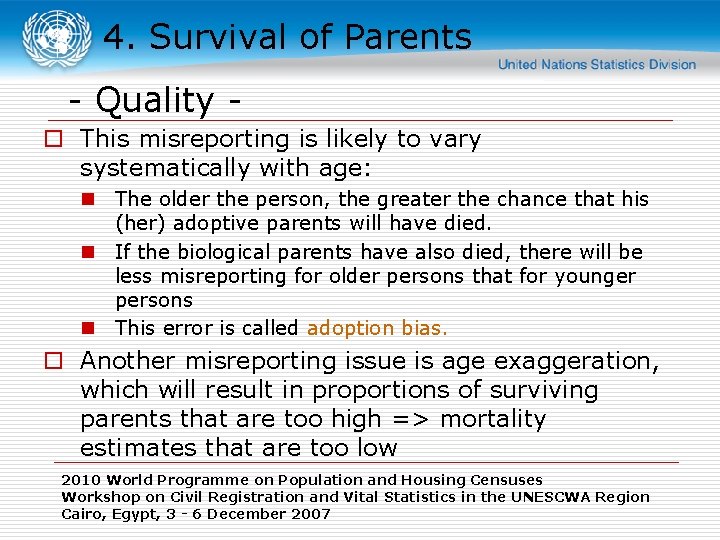 4. Survival of Parents

United Nations Statistics Division

- Quality -

This misreporting is likely to vary systematically with age:

The older the person, the greater the chance that his (her) adoptive parents will have died.

If the biological parents have also died, there will be less misreporting for older persons that for younger persons

This error is called adoption bias.

Another misreporting issue is age exaggeration, which will result in proportions of surviving parents that are too high => mortality estimates that are too low

2010 World Programme on Population and Housing Censuses
Workshop on Civil Registration and Vital Statistics in the UNESCWA Region
Cairo, Egypt, 3 - 6 December 2007